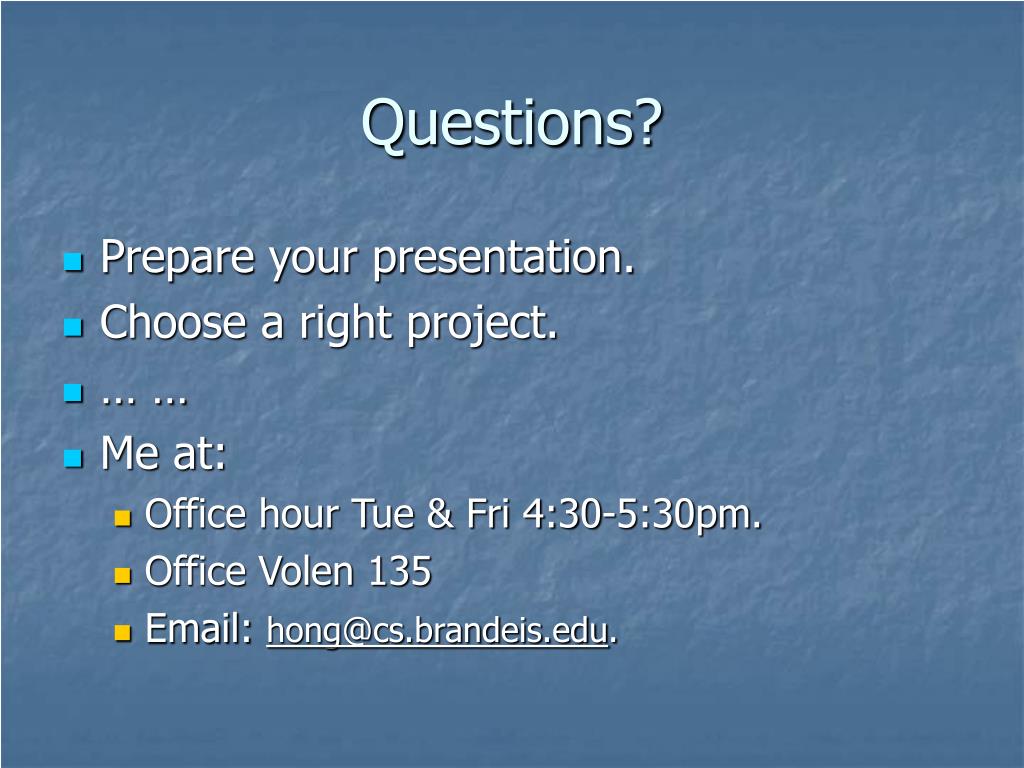 Questions?

- Prepare your presentation.
- Choose a right project.
- … …
- Me at:
  - Office hour Tue & Fri 4:30-5:30pm.
  - Office Volen 135
  - Email: hong@cs.brandeis.edu.